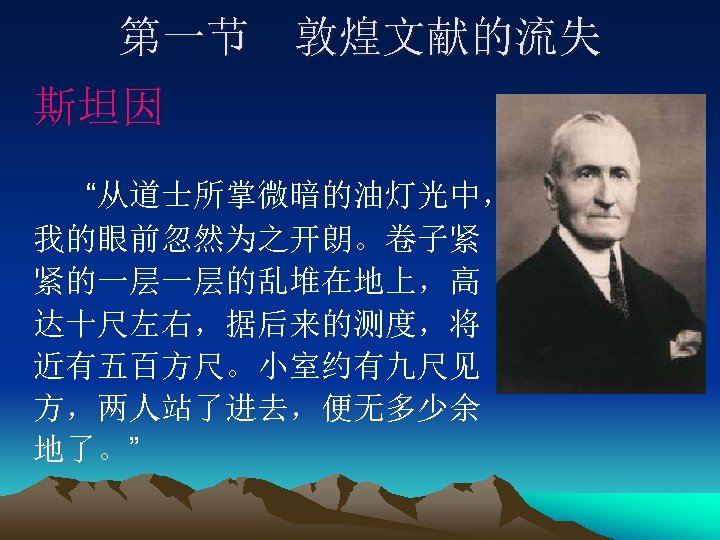 第一节　敦煌文献的流失

斯坦因

“从道士所掌微暗的油灯光中，我的眼前忽然为之开朗。卷子紧紧的一层一层的乱堆在地上，高达十尺左右，据后来的测度，将近有五百方尺。小室约有九尺见方，两人站了进去，便无多少余地了。”